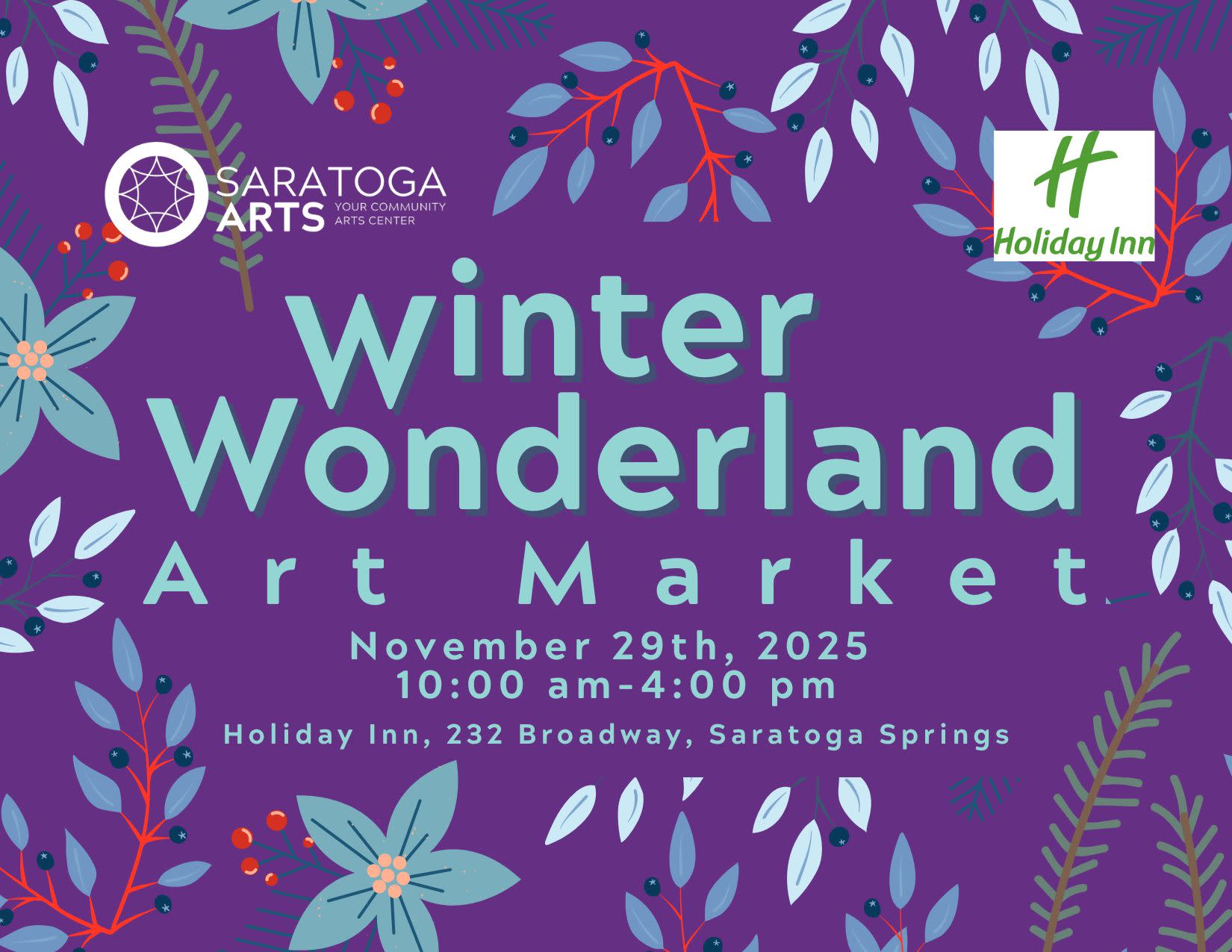 SARATOGA ARTS YOUR COMMUNITY ARTS CENTER

H Holiday Inn

winter Wonderland Art Market

November 29th, 2025
10:00 am-4:00 pm

Holiday Inn, 232 Broadway, Saratoga Springs